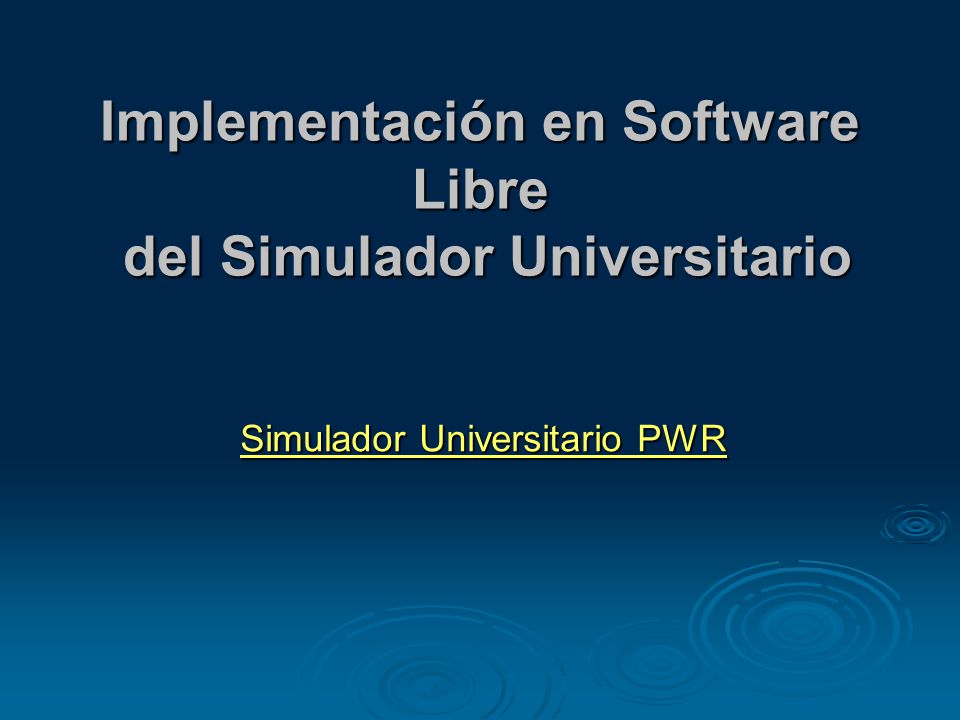 Implementación en Software Libre
del Simulador Universitario

Simulador Universitario PWR